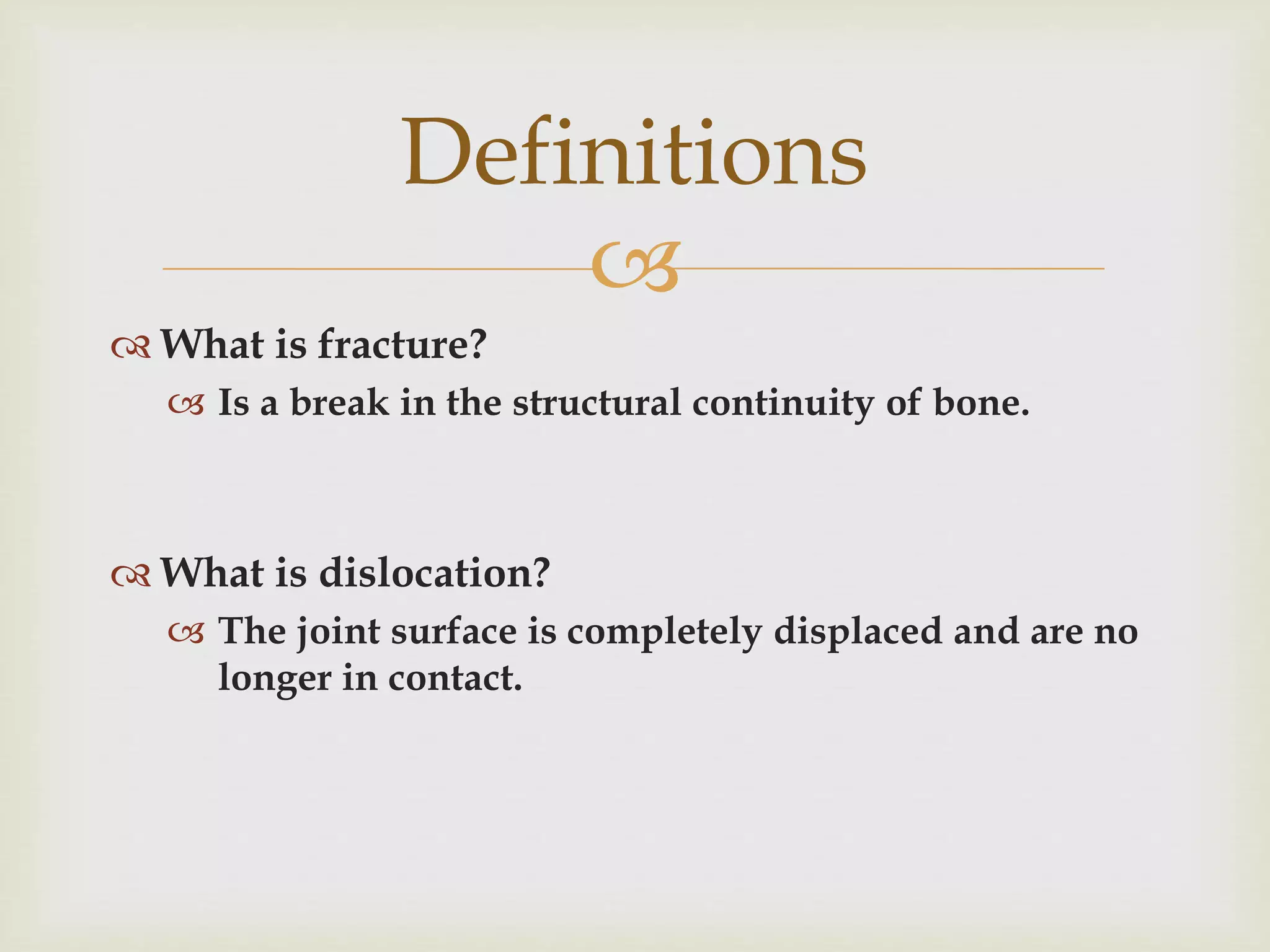 Definitions

What is fracture?

Is a break in the structural continuity of bone.

What is dislocation?

The joint surface is completely displaced and are no longer in contact.